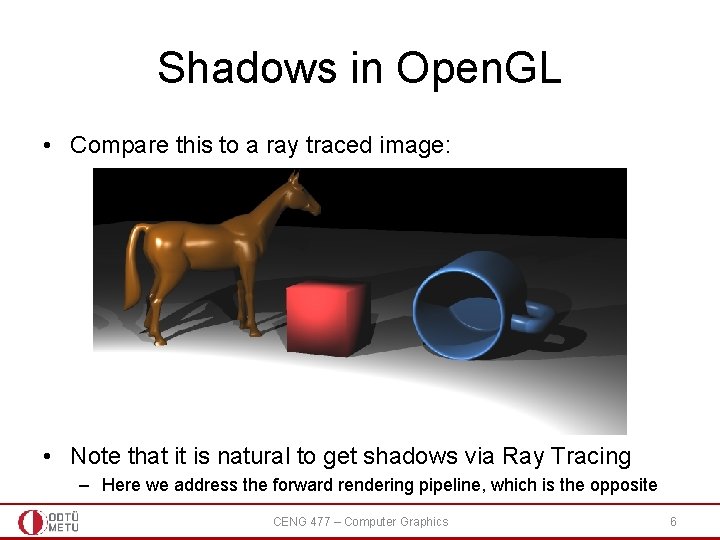 Shadows in OpenGL

• Compare this to a ray traced image:

• Note that it is natural to get shadows via Ray Tracing
– Here we address the forward rendering pipeline, which is the opposite

ODTÜ METU

CENG 477 – Computer Graphics

6